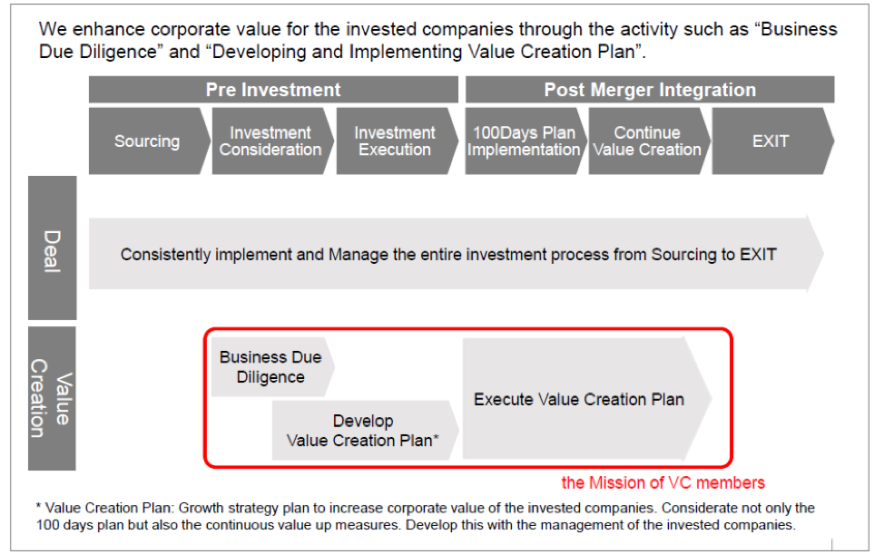 We enhance corporate value for the invested companies through the activity such as “Business Due Diligence” and “Developing and Implementing Value Creation Plan”.

Pre Investment

Post Merger Integration

Sourcing

Investment Consideration

Investment Execution

100Days Plan Implementation

Continue Value Creation

EXIT

Deal

Consistently implement and Manage the entire investment process from Sourcing to EXIT

Value Creation

Business Due Diligence

Develop Value Creation Plan*

Execute Value Creation Plan

the Mission of VC members

* Value Creation Plan: Growth strategy plan to increase corporate value of the invested companies. Considerate not only the 100 days plan but also the continuous value up measures. Develop this with the management of the invested companies.